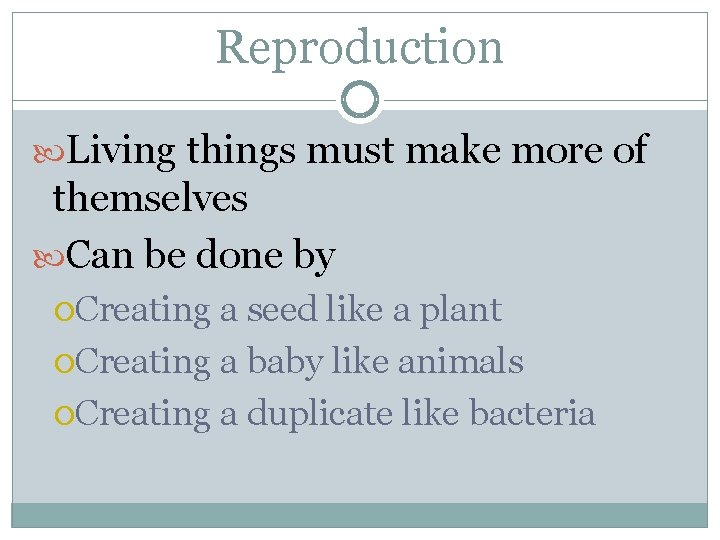 Reproduction

Living things must make more of themselves

Can be done by

Creating a seed like a plant

Creating a baby like animals

Creating a duplicate like bacteria